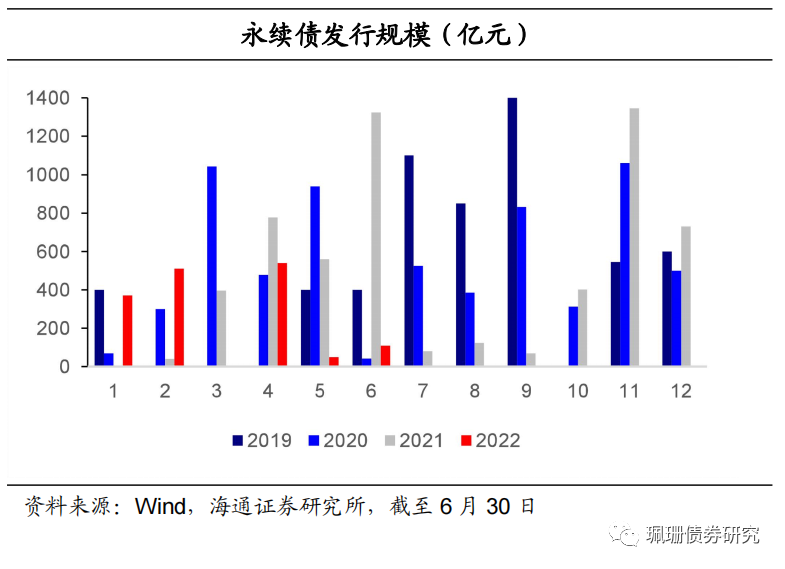 永续债发行规模（亿元）

1400
1200
1000
800
600
400
200
0

1 2 3 4 5 6 7 8 9 10 11 12

2019 2020 2021 2022

资料来源：Wind，海通证券研究所，截至 6 月 30 日

珮珊债券研究